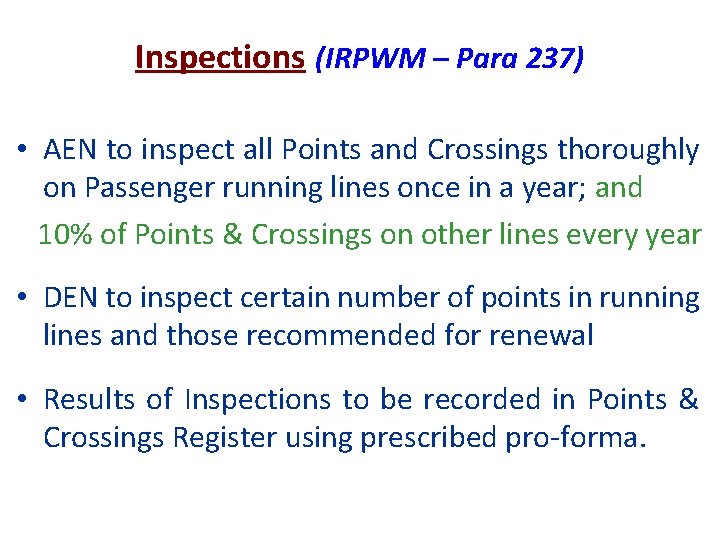 Inspections (IRPWM – Para 237)

• AEN to inspect all Points and Crossings thoroughly on Passenger running lines once in a year; and 10% of Points & Crossings on other lines every year

• DEN to inspect certain number of points in running lines and those recommended for renewal

• Results of Inspections to be recorded in Points & Crossings Register using prescribed pro-forma.